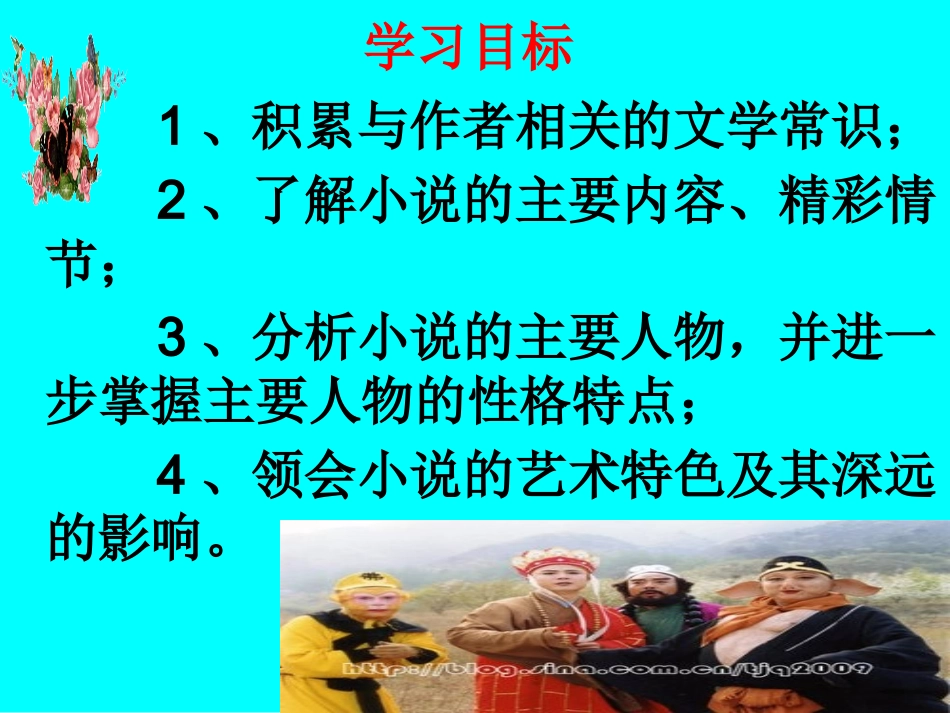 学习目标

1、积累与作者相关的文学常识；

2、了解小说的主要内容、精彩情节；

3、分析小说的主要人物，并进一步掌握主要人物的性格特点；

4、领会小说的艺术特色及其深远的影响。

http://blog.sina.com.cn/tjq2009